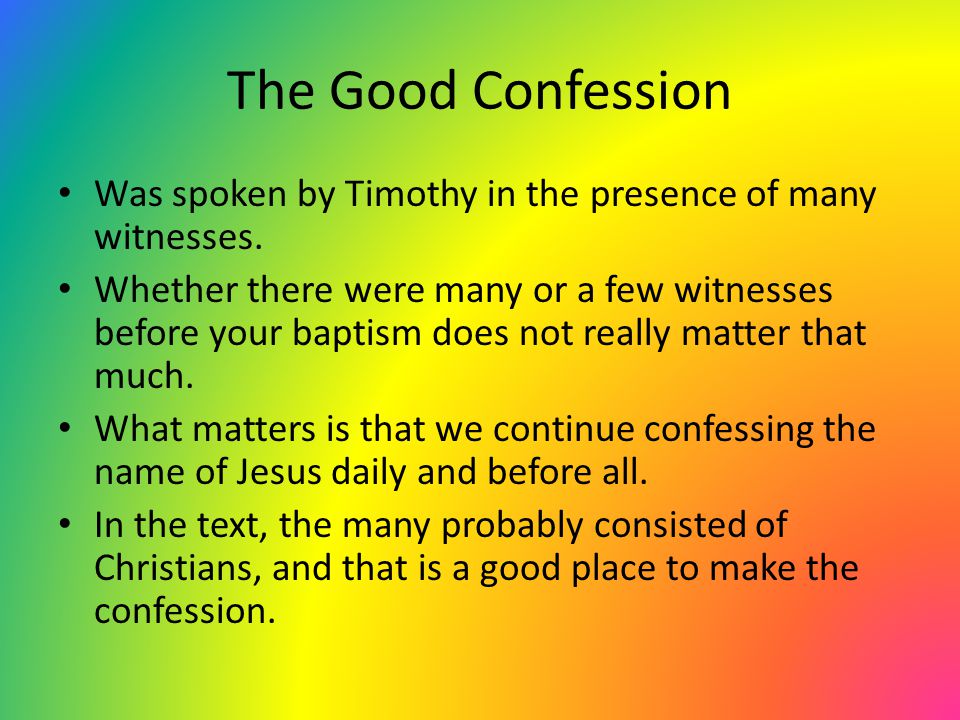 The Good Confession

• Was spoken by Timothy in the presence of many witnesses.
• Whether there were many or a few witnesses before your baptism does not really matter that much.
• What matters is that we continue confessing the name of Jesus daily and before all.
• In the text, the many probably consisted of Christians, and that is a good place to make the confession.